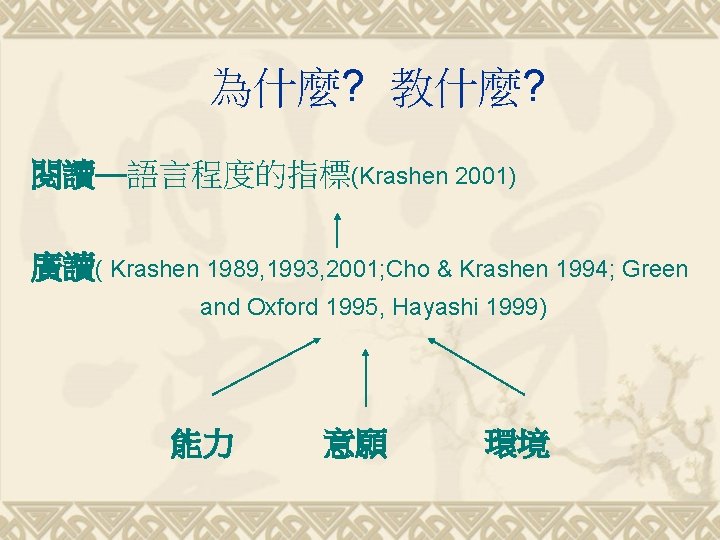 為什麼? 教什麼?

閱讀—語言程度的指標(Krashen 2001)

廣讀( Krashen 1989,1993,2001;Cho & Krashen 1994; Green and Oxford 1995, Hayashi 1999)

能力 意願 環境